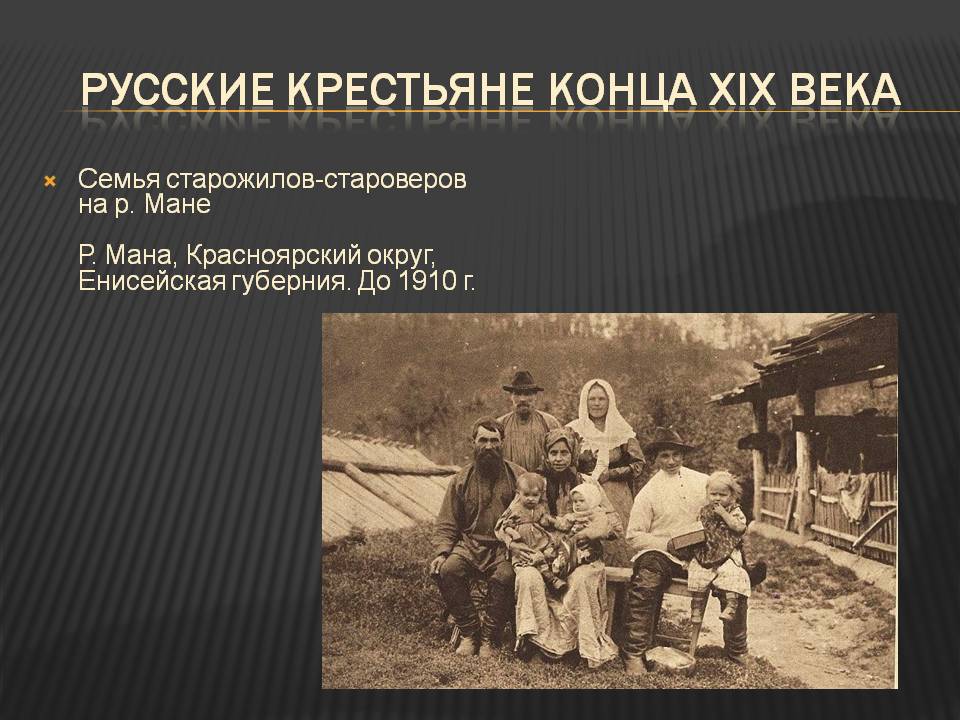 РУССКИЕ КРЕСТЬЯНЕ КОНЦА XIX ВЕКА

Семья старожилов-староверов на р. Мане

Р. Мана, Красноярский округ, Енисейская губерния. До 1910 г.